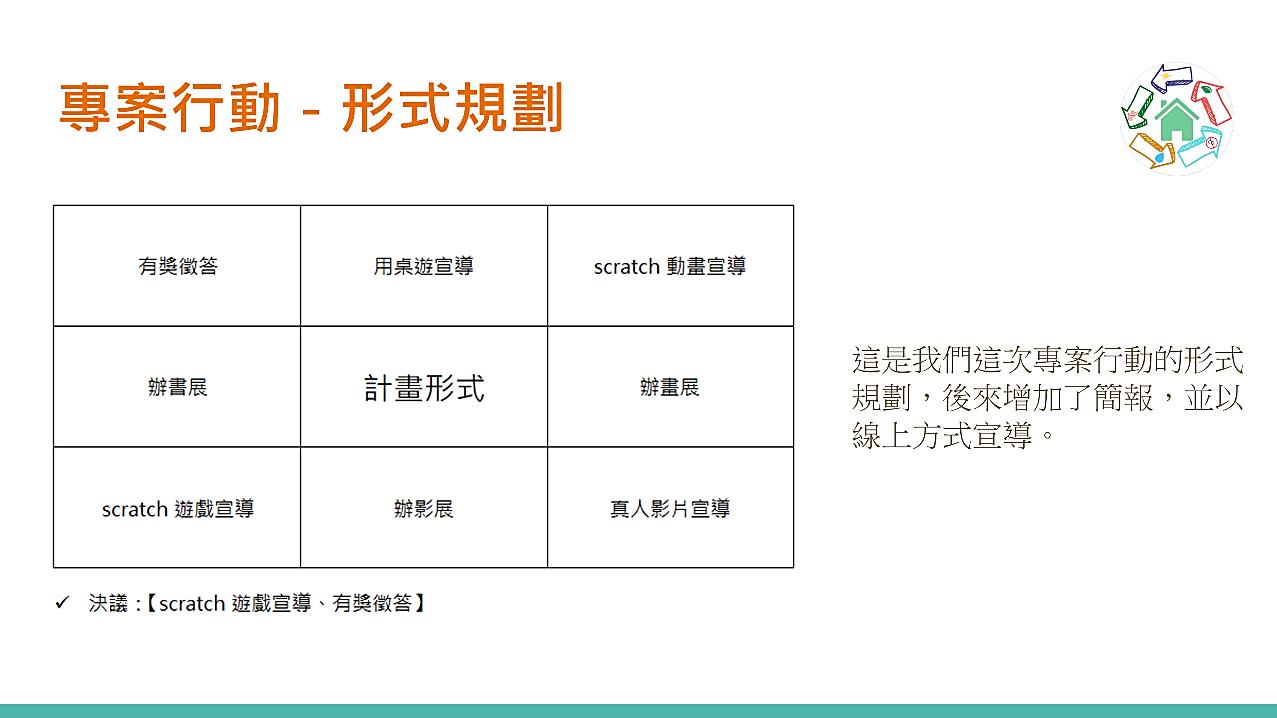 專案行動 - 形式規劃

| 有獎徵答 | 用桌遊宣導 | scratch 動畫宣導 |
|---|---|---|
| 辦書展 | 計畫形式 | 辦畫展 |
| scratch 遊戲宣導 | 辦影展 | 真人影片宣導 |

✓ 決議 :【scratch 遊戲宣導、有獎徵答】

這是我們這次專案行動的形式規劃，後來增加了簡報，並以線上方式宣導。